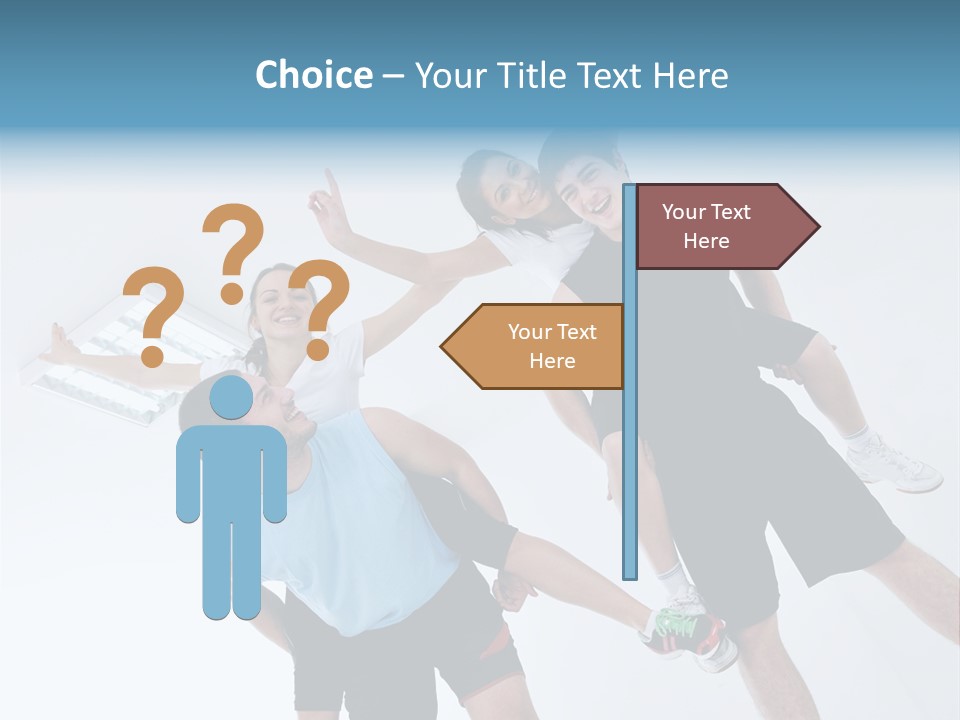 Choice – Your Title Text Here

? ? ?

Your Text Here

Your Text Here